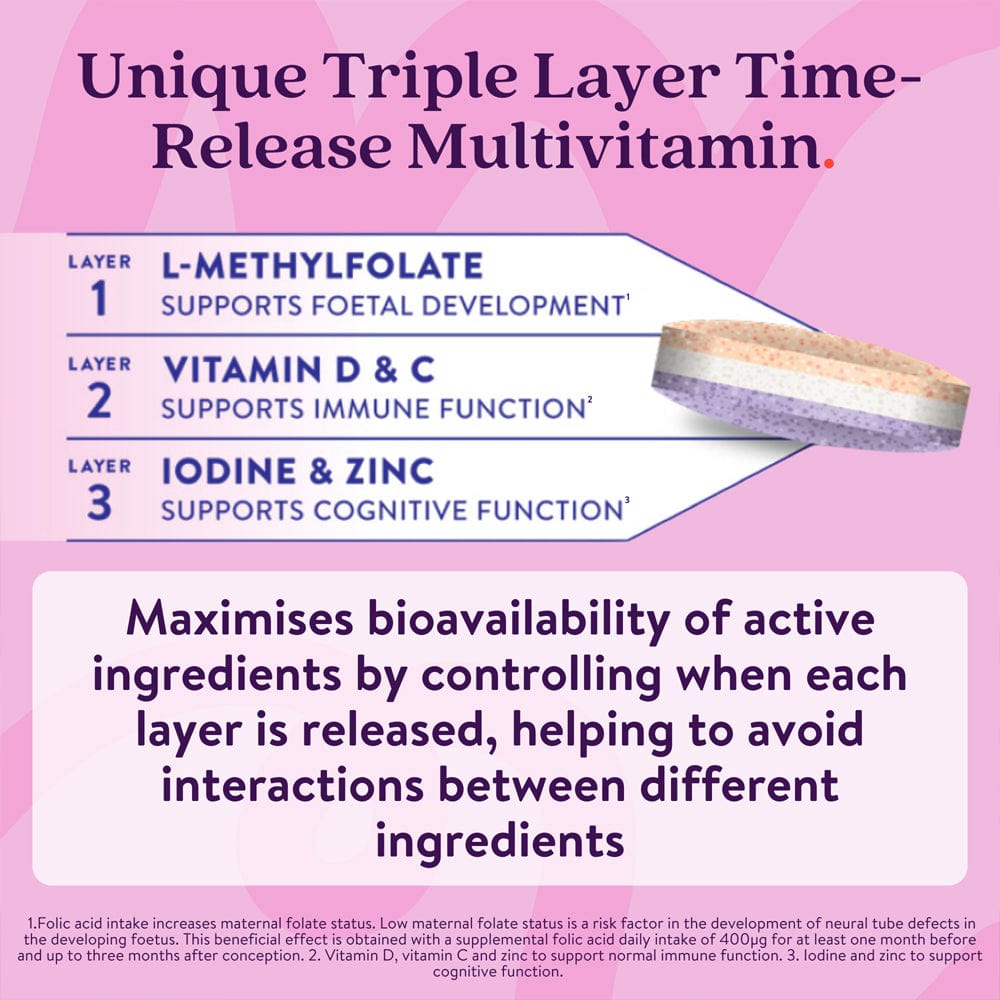 Unique Triple Layer Time-Release Multivitamin.

LAYER 1 L-METHYLFOLATE
SUPPORTS FOETAL DEVELOPMENT$^1$

LAYER 2 VITAMIN D & C
SUPPORTS IMMUNE FUNCTION$^2$

LAYER 3 IODINE & ZINC
SUPPORTS COGNITIVE FUNCTION$^3$

Maximises bioavailability of active ingredients by controlling when each layer is released, helping to avoid interactions between different ingredients

1.Folic acid intake increases maternal folate status. Low maternal folate status is a risk factor in the development of neural tube defects in the developing foetus. This beneficial effect is obtained with a supplemental folic acid daily intake of 400µg for at least one month before and up to three months after conception. 2. Vitamin D, vitamin C and zinc to support normal immune function. 3. Iodine and zinc to support cognitive function.